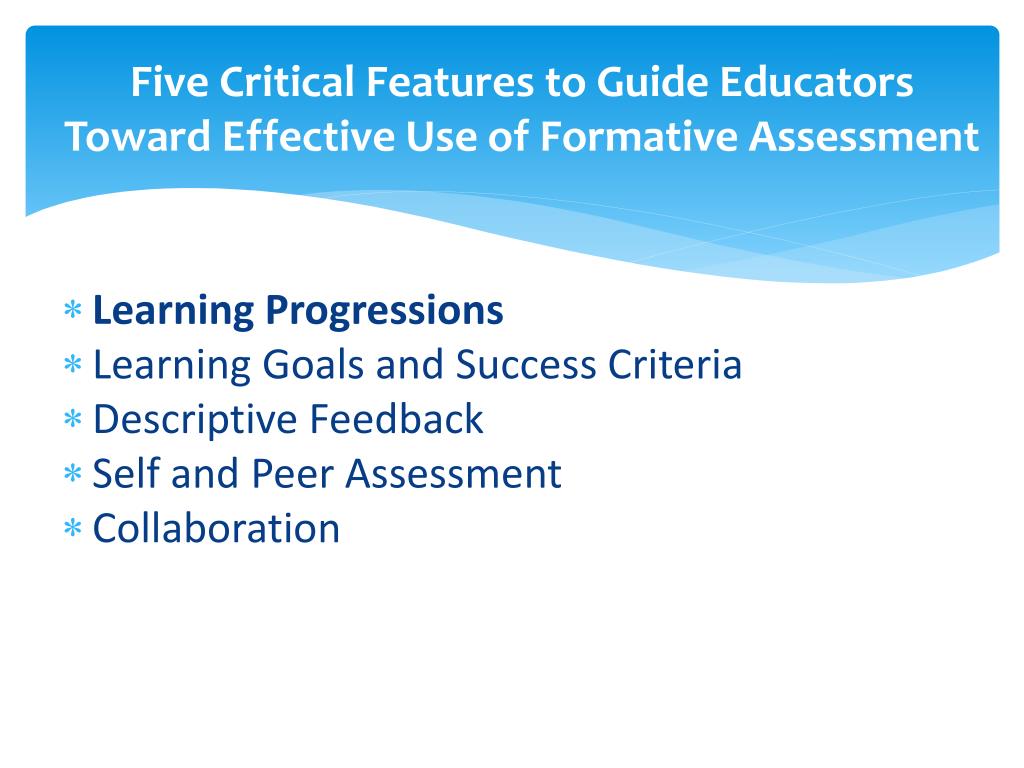 Five Critical Features to Guide Educators Toward Effective Use of Formative Assessment

* Learning Progressions
* Learning Goals and Success Criteria
* Descriptive Feedback
* Self and Peer Assessment
* Collaboration